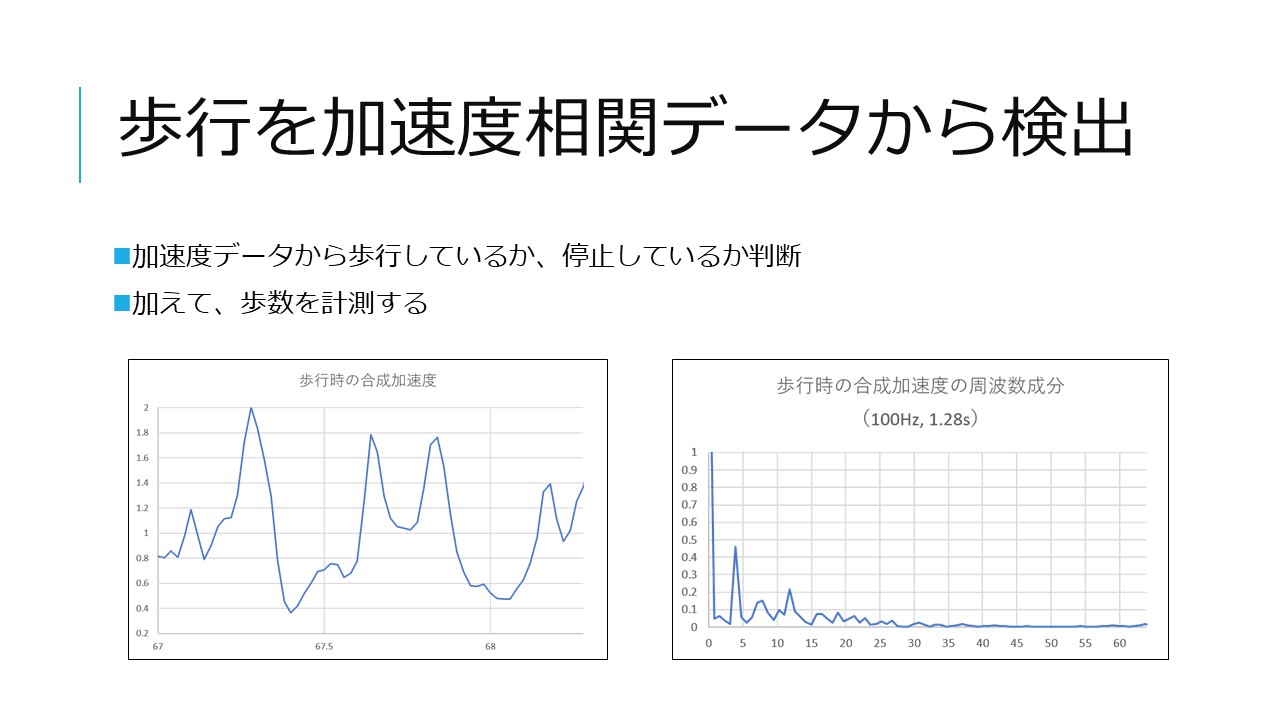 歩行を加速度相関データから検出

■加速度データから歩行しているか、停止しているか判断

■加えて、歩数を計測する

歩行時の合成加速度

2
1.8
1.6
1.4
1.2
1
0.8
0.6
0.4
0.2

67 67.5 68

歩行時の合成加速度の周波数成分
（100Hz, 1.28s）

1
0.9
0.8
0.7
0.6
0.5
0.4
0.3
0.2
0.1
0

0 5 10 15 20 25 30 35 40 45 50 55 60